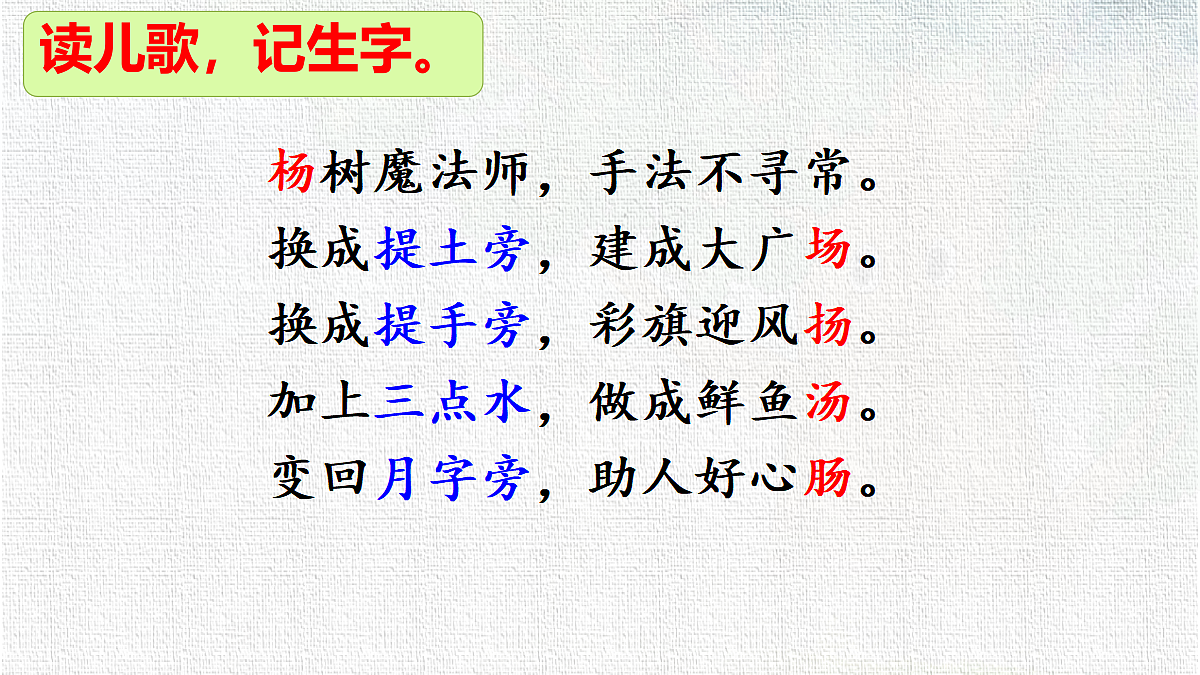 读儿歌，记生字。

杨树魔法师，手法不寻常。
换成提土旁，建成大广场。
换成提手旁，彩旗迎风扬。
加上三点水，做成鲜鱼汤。
变回月字旁，助人好心肠。